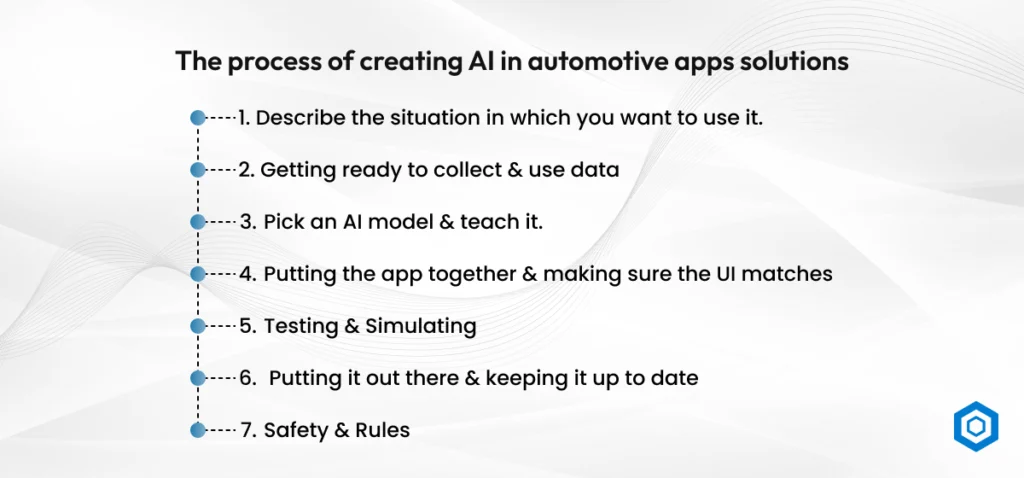 The process of creating AI in automotive apps solutions

1. Describe the situation in which you want to use it.

2. Getting ready to collect & use data

3. Pick an AI model & teach it.

4. Putting the app together & making sure the UI matches

5. Testing & Simulating

6. Putting it out there & keeping it up to date

7. Safety & Rules